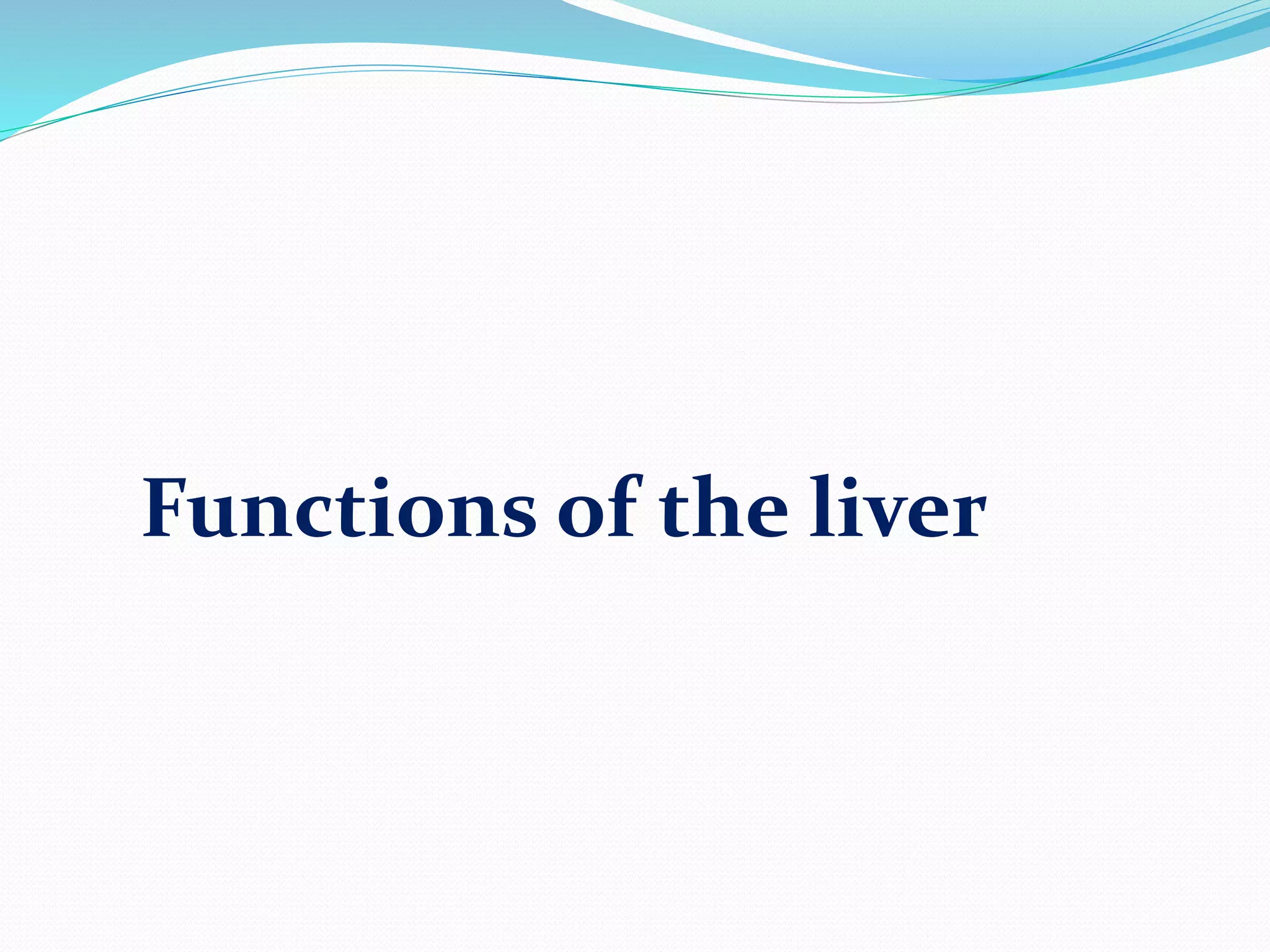 Functions of the liver